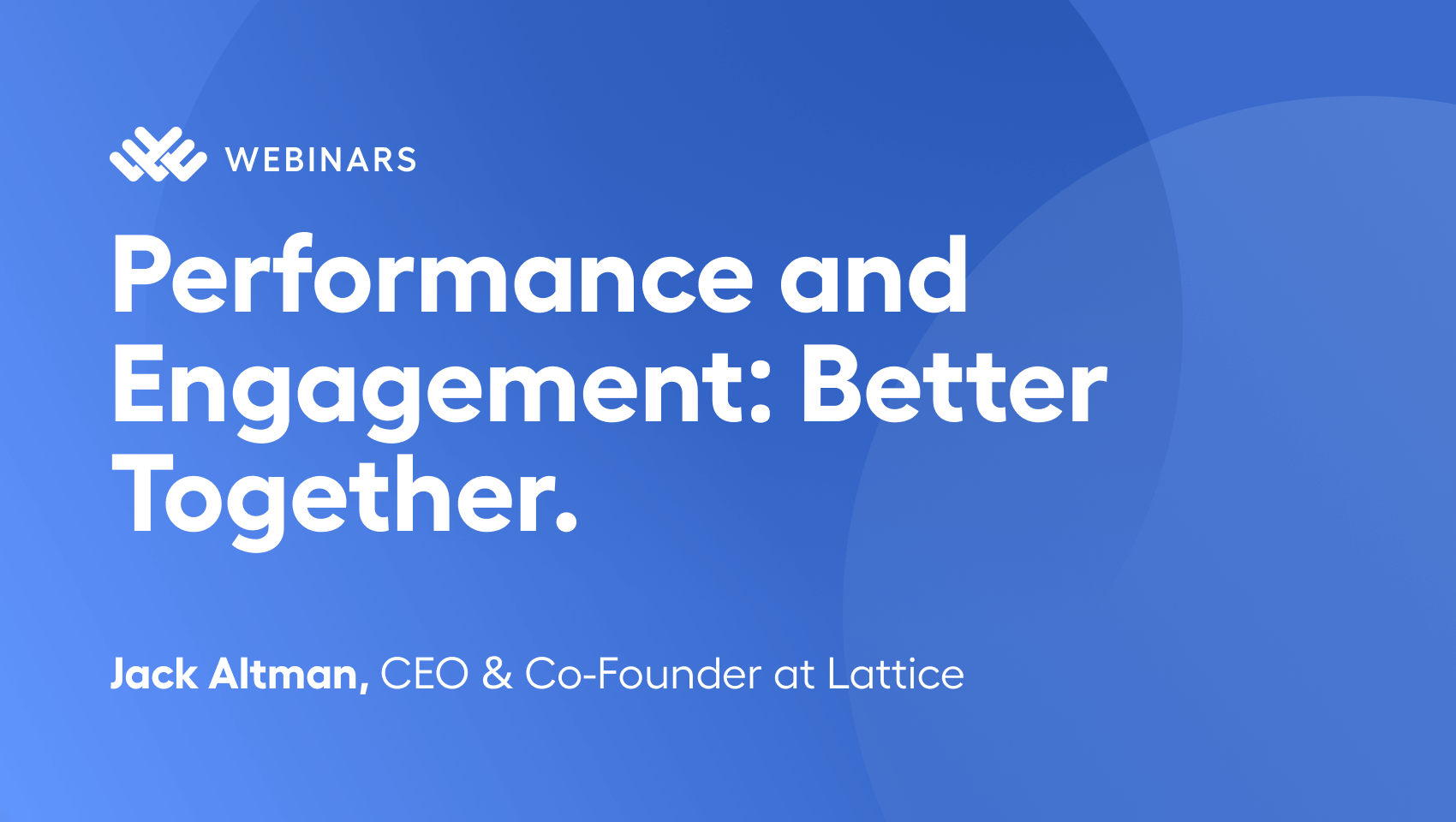 WEBINARS

Performance and Engagement: Better Together.

Jack Altman, CEO & Co-Founder at Lattice